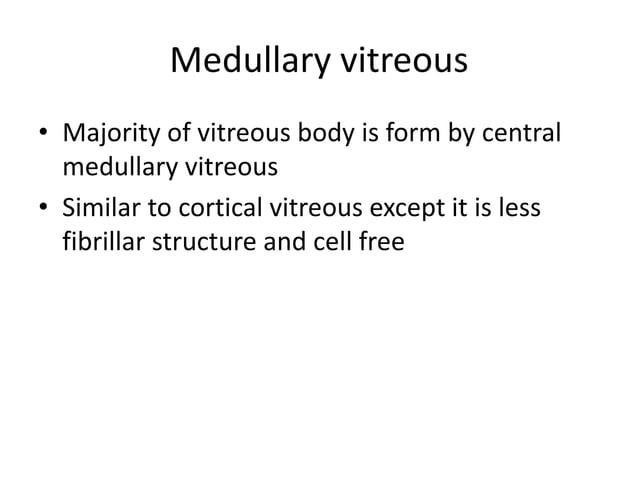 Medullary vitreous

• Majority of vitreous body is form by central medullary vitreous
• Similar to cortical vitreous except it is less fibrillar structure and cell free